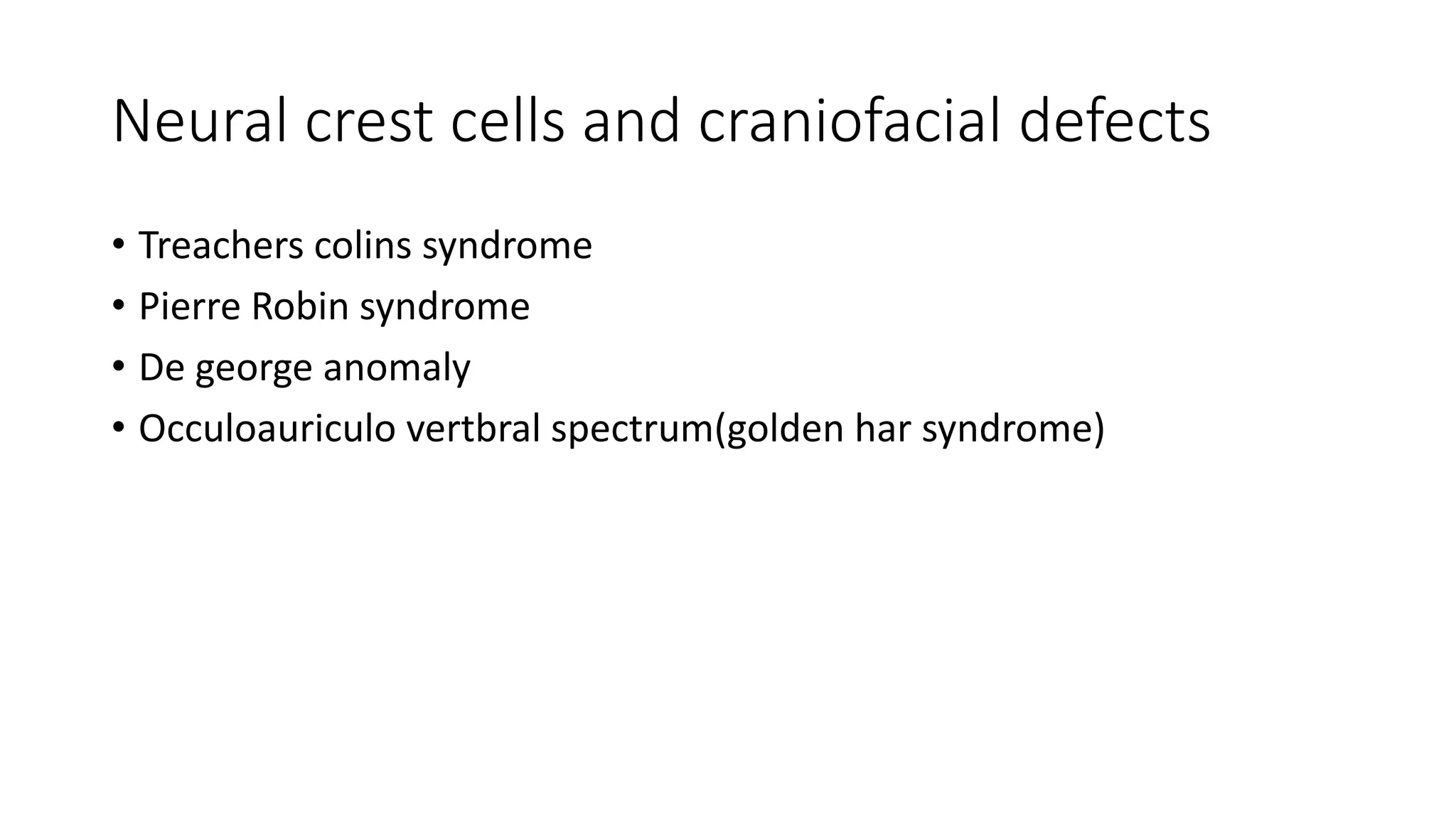 Neural crest cells and craniofacial defects

• Treachers colins syndrome
• Pierre Robin syndrome
• De george anomaly
• Occuloauriculo vertbral spectrum(golden har syndrome)